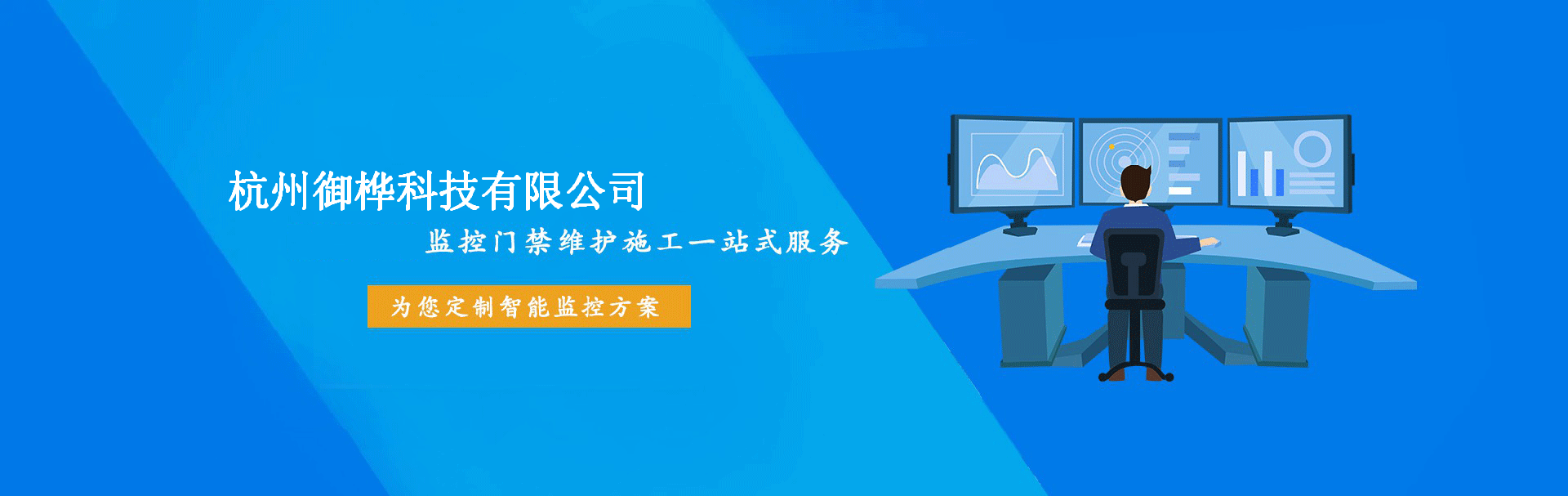 杭州御桦科技有限公司

监控门禁维护施工一站式服务

为您定制智能监控方案